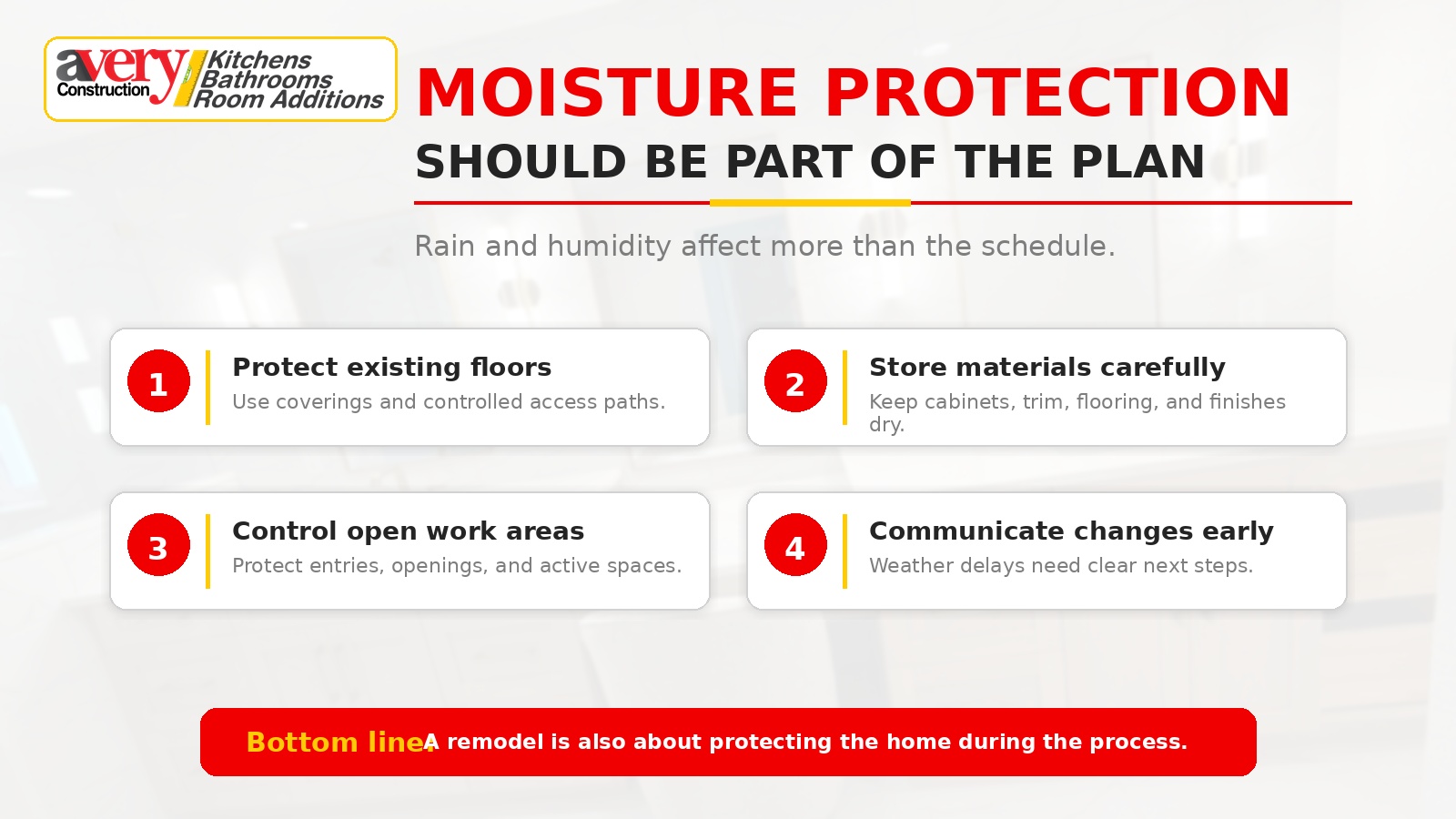 avery Construction Kitchens Bathrooms Room Additions

MOISTURE PROTECTION

SHOULD BE PART OF THE PLAN

Rain and humidity affect more than the schedule.

1
Protect existing floors
Use coverings and controlled access paths.

2
Store materials carefully
Keep cabinets, trim, flooring, and finishes dry.

3
Control open work areas
Protect entries, openings, and active spaces.

4
Communicate changes early
Weather delays need clear next steps.

Bottom line: A remodel is also about protecting the home during the process.